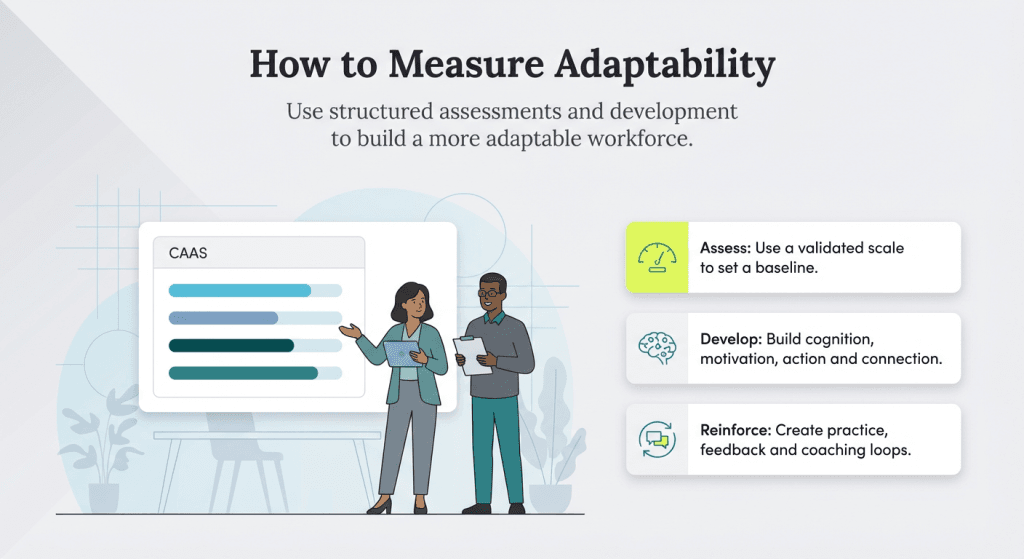 How to Measure Adaptability

Use structured assessments and development to build a more adaptable workforce.

CAAS

Assess: Use a validated scale to set a baseline.

Develop: Build cognition, motivation, action and connection.

Reinforce: Create practice, feedback and coaching loops.